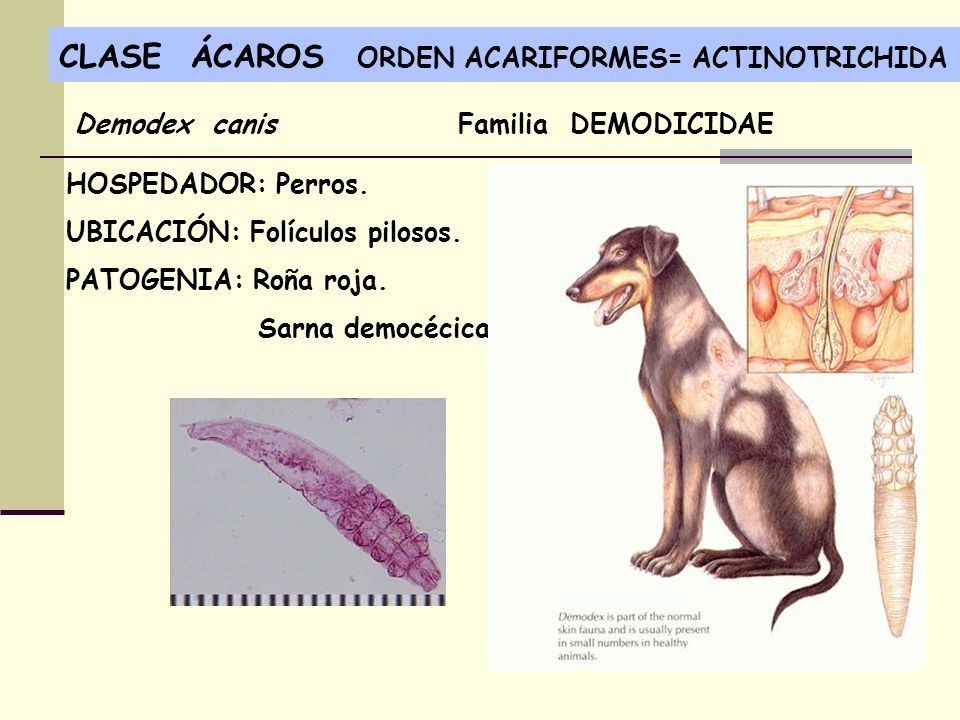 CLASE ÁCAROS ORDEN ACARIFORMES= ACTINOTRICHIDA

Demodex canis Familia DEMODICIDAE

HOSPEDADOR: Perros.

UBICACIÓN: Folículos pilosos.

PATOGENIA: Roña roja.

Sarna democécica

Demodex is part of the normal skin fauna and is usually present in small numbers in healthy animals.